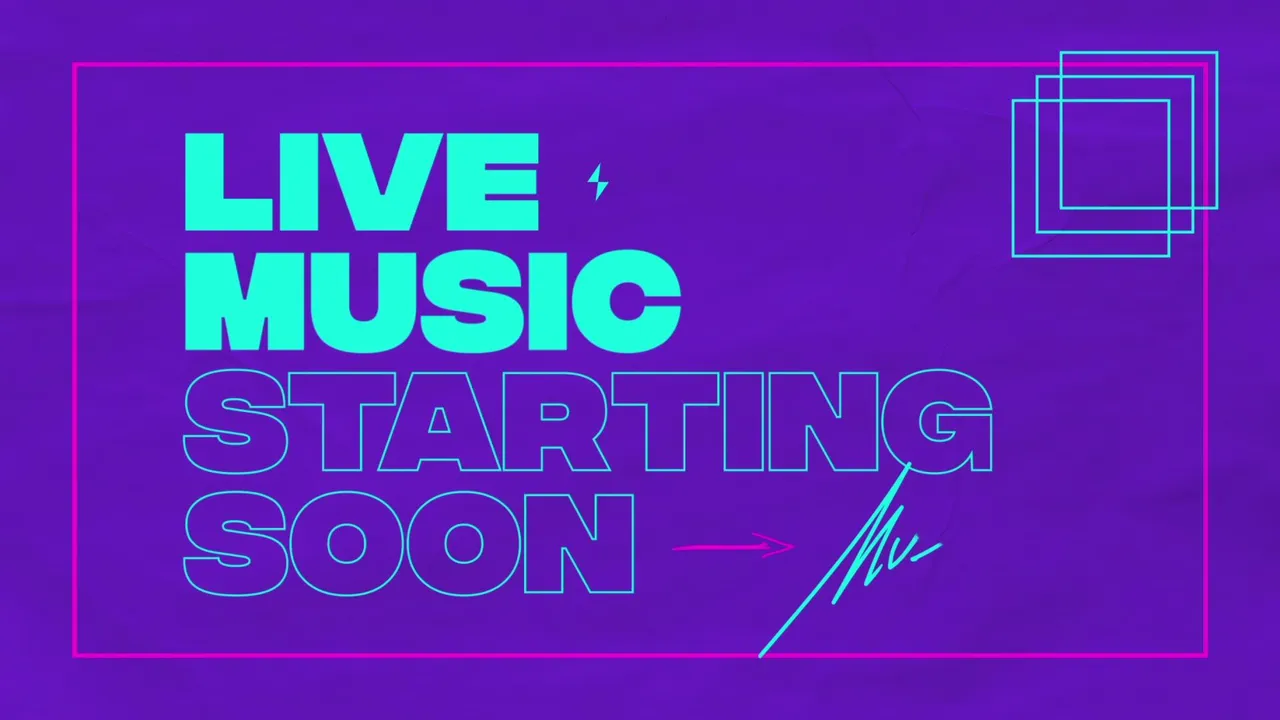 LIVE
MUSIC
STARTING
SOON